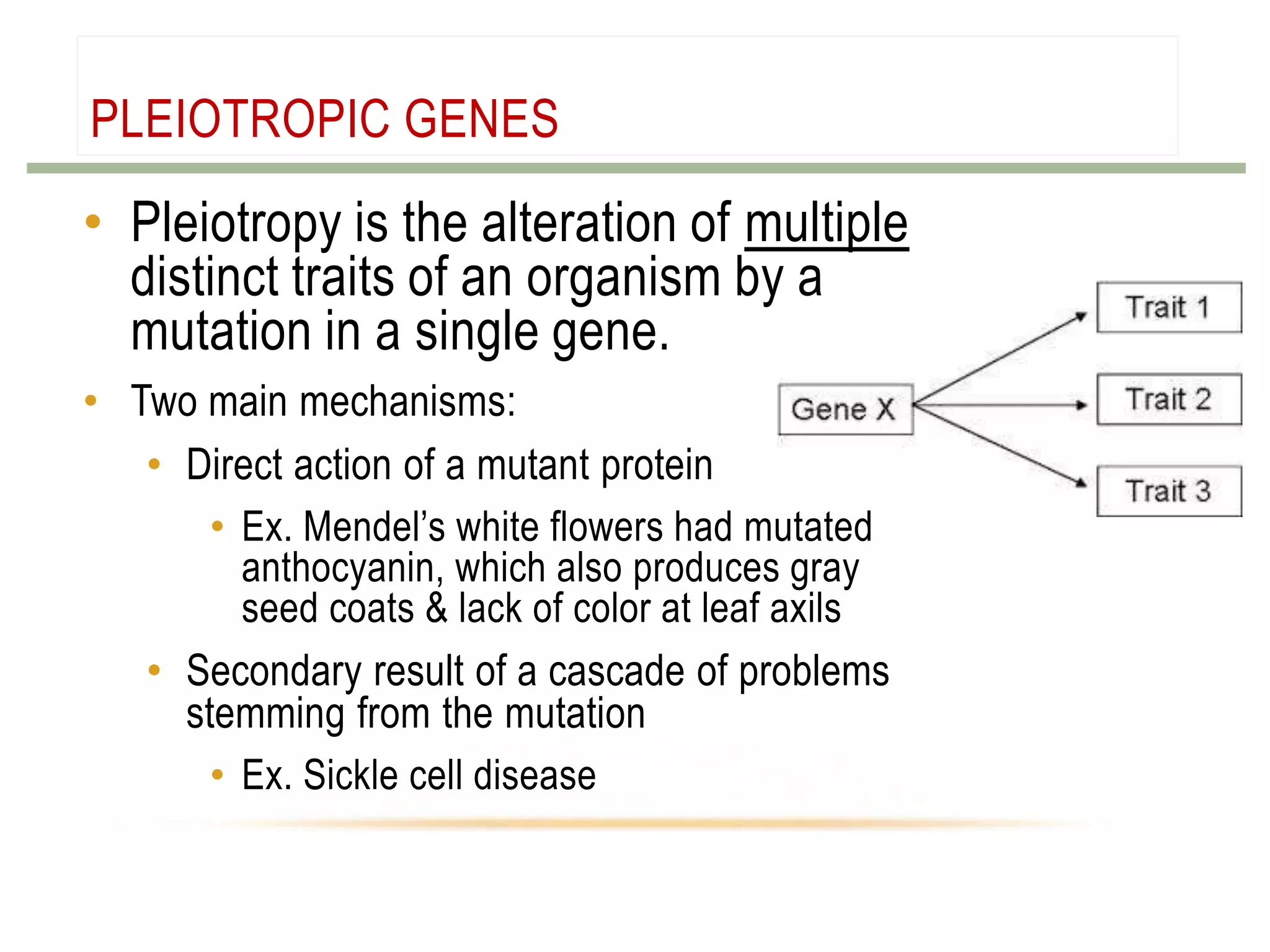 PLEIOTROPIC GENES

• Pleiotropy is the alteration of multiple distinct traits of an organism by a mutation in a single gene.

• Two main mechanisms:

• Direct action of a mutant protein

• Ex. Mendel's white flowers had mutated anthocyanin, which also produces gray seed coats & lack of color at leaf axils

• Secondary result of a cascade of problems stemming from the mutation

• Ex. Sickle cell disease

Gene X

Trait 1

Trait 2

Trait 3